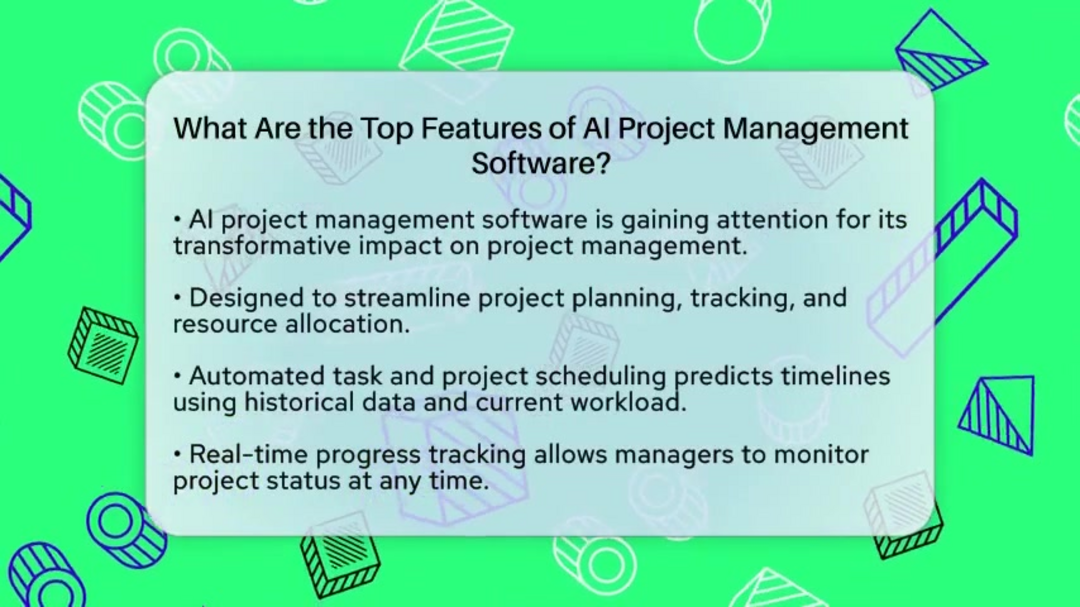 What Are the Top Features of AI Project Management Software?

• AI project management software is gaining attention for its transformative impact on project management.

• Designed to streamline project planning, tracking, and resource allocation.

• Automated task and project scheduling predicts timelines using historical data and current workload.

• Real-time progress tracking allows managers to monitor project status at any time.